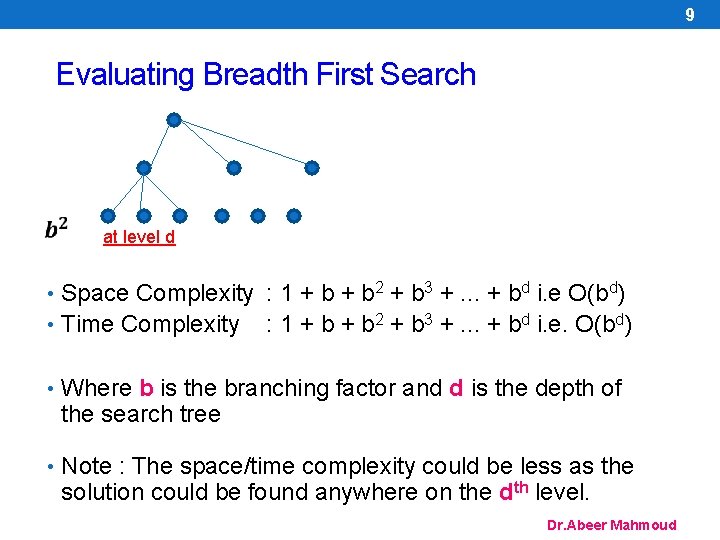 9

Evaluating Breadth First Search

$b^2$

at level d

• Space Complexity : $1 + b + b^2 + b^3 + ... + b^d$ i.e $O(b^d)$
• Time Complexity : $1 + b + b^2 + b^3 + ... + b^d$ i.e. $O(b^d)$

• Where b is the branching factor and d is the depth of the search tree

• Note : The space/time complexity could be less as the solution could be found anywhere on the $d^{th}$ level.

Dr.Abeer Mahmoud